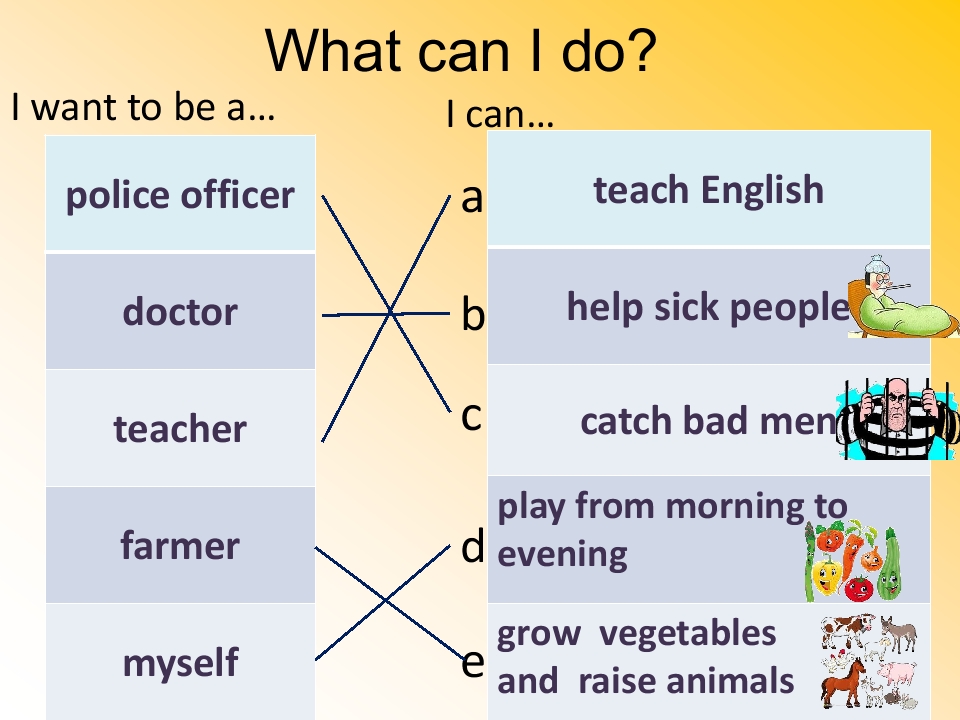 What can I do?

I want to be a…

police officer

doctor

teacher

farmer

myself

I can…

a

teach English

b

help sick people

c

catch bad men

d

play from morning to evening

e

grow vegetables and raise animals